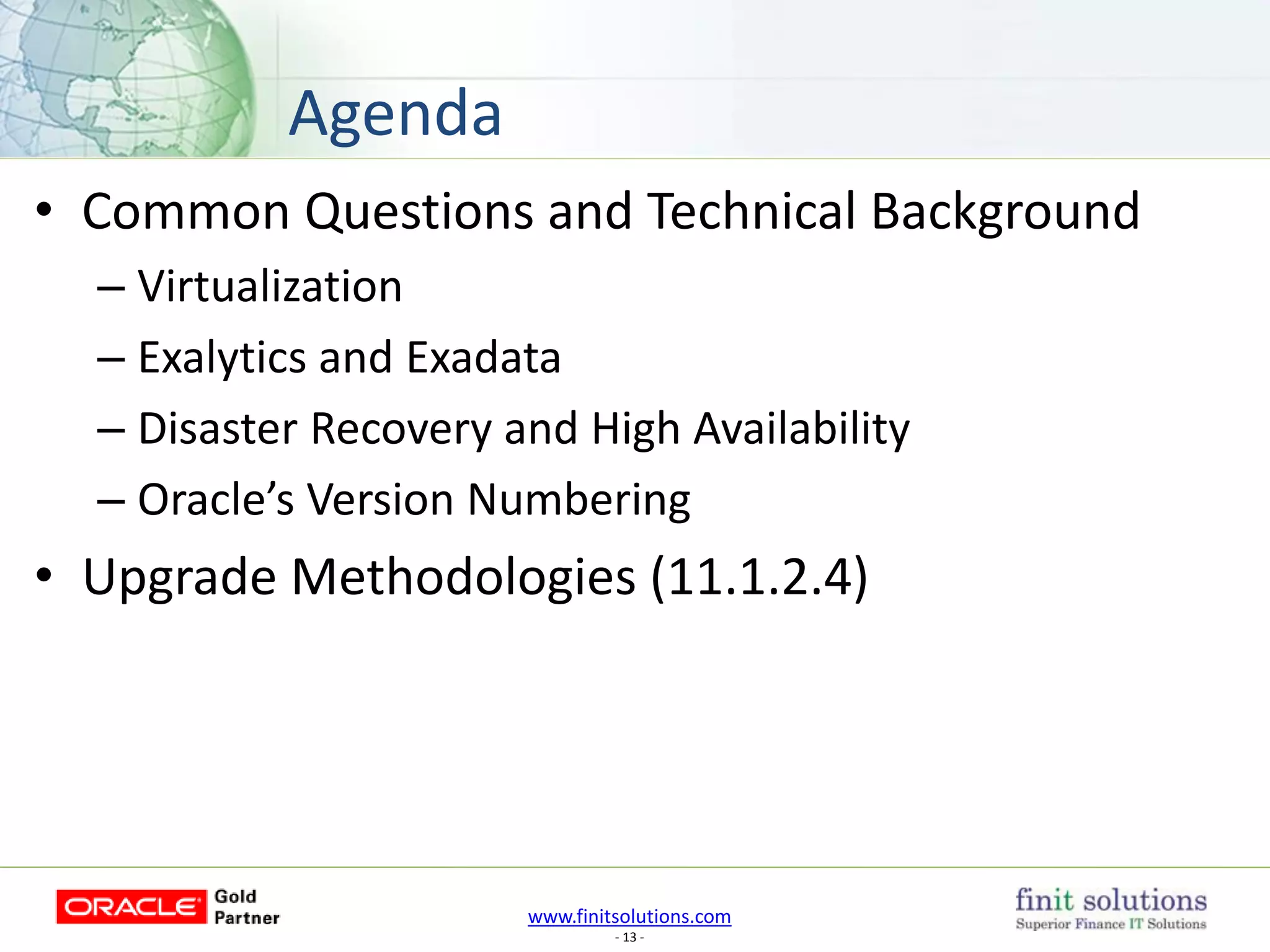 Agenda

• Common Questions and Technical Background
– Virtualization
– Exalytics and Exadata
– Disaster Recovery and High Availability
– Oracle's Version Numbering
• Upgrade Methodologies (11.1.2.4)

ORACLE Gold Partner

www.finitsolutions.com
- 13 -

finit solutions
Superior Finance IT Solutions